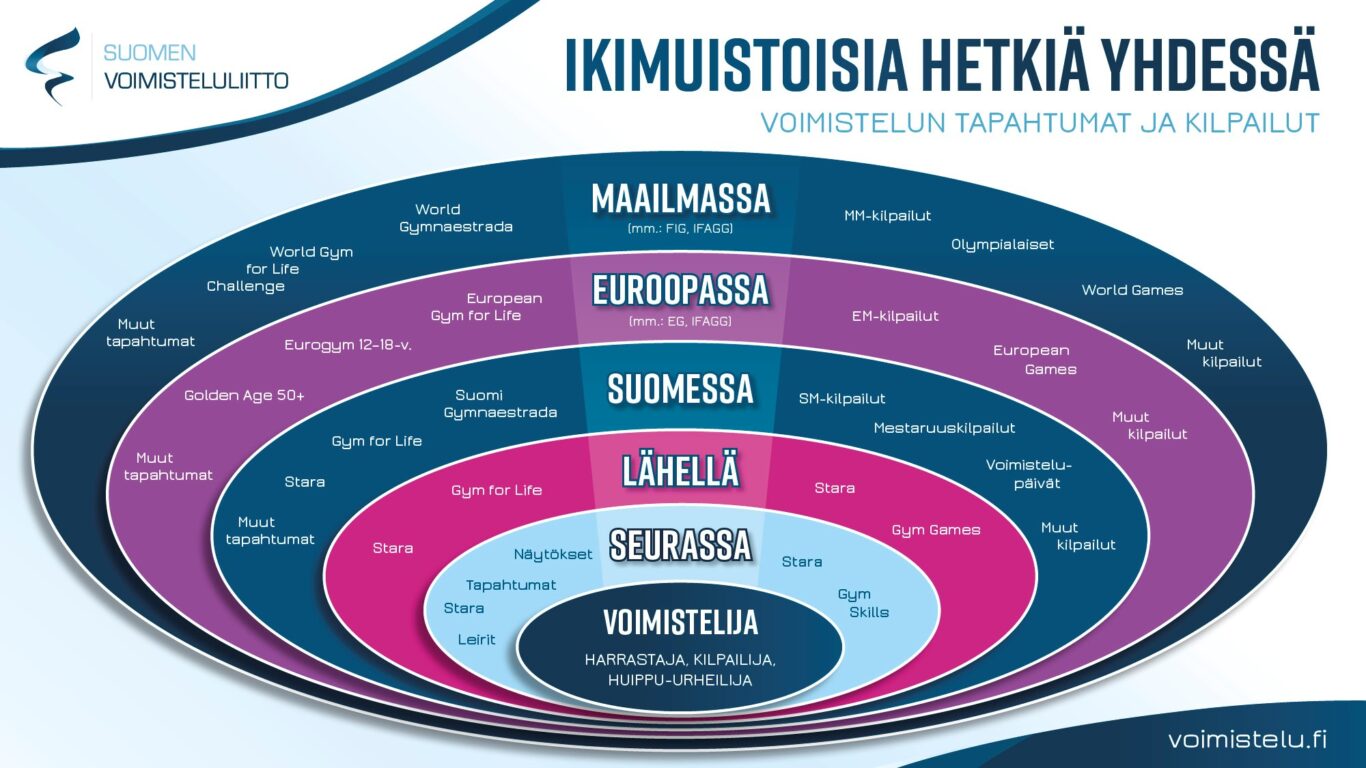 SUOMEN
VOIMISTELULIITTO

IKIMUISTOISIA HETKIÄ YHDESSÄ

VOIMISTELUN TAPAHTUMAT JA KILPAILUT

MAAILMASSA
(mm.: FIG, IFAGG)

World Gymnaestrada

World Gym for Life Challenge

Muut tapahtumat

MM-kilpailut

Olympialaiset

World Games

Muut kilpailut

EUROOPASSA
(mm.: EG, IFAGG)

European Gym for Life

Eurogym 12-18-v.

Golden Age 50+

Muut tapahtumat

EM-kilpailut

European Games

Muut kilpailut

SUOMESSA

Suomi Gymnaestrada

Gym for Life

Stara

Muut tapahtumat

SM-kilpailut

Mestaruuskilpailut

Voimistelupäivät

Muut kilpailut

LÄHELLÄ

Gym for Life

Stara

Stara

Gym Games

SEURASSA

Näytökset

Tapahtumat

Stara

Leirit

Stara

Gym Skills

VOIMISTELIJA

HARRASTAJA, KILPAILIJA, HUIPPU-URHEILIJA

voimistelu.fi